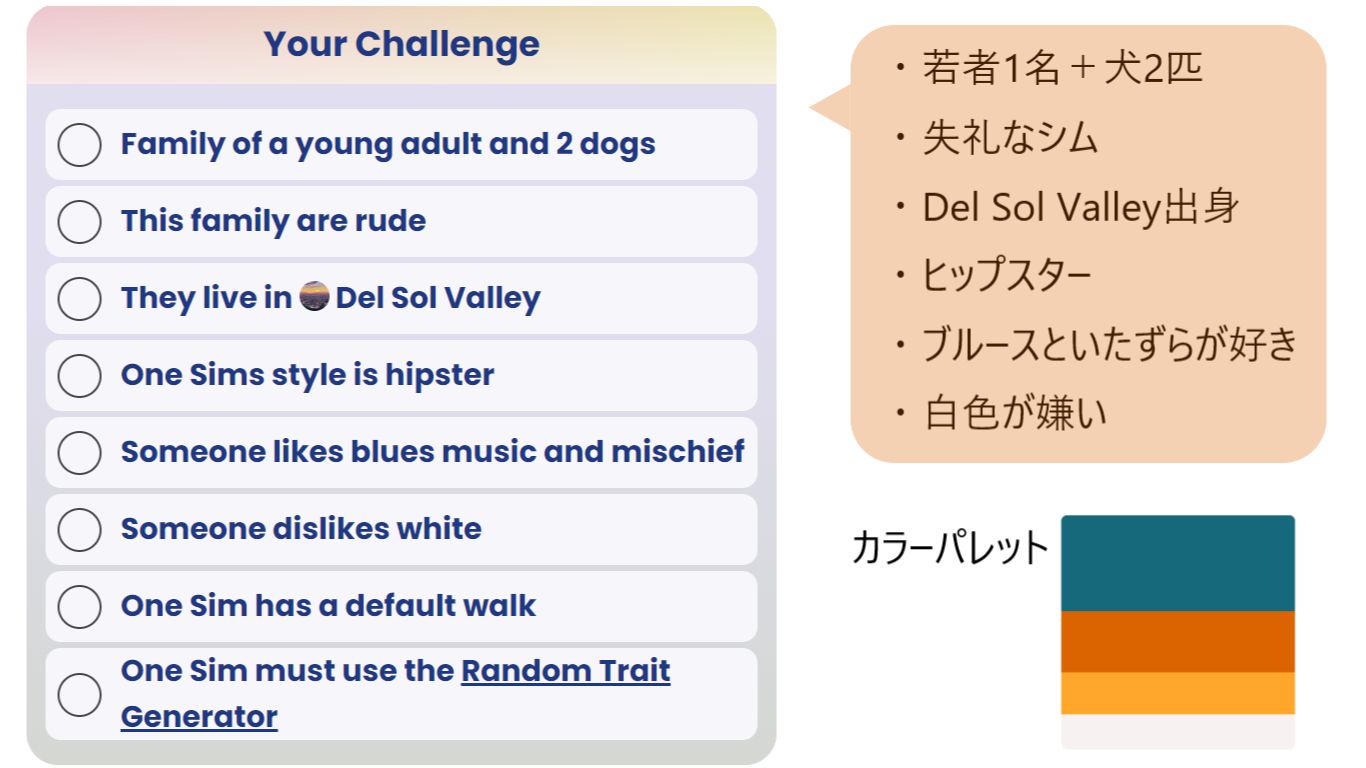 Your Challenge

Family of a young adult and 2 dogs

This family are rude

They live in Del Sol Valley

One Sims style is hipster

Someone likes blues music and mischief

Someone dislikes white

One Sim has a default walk

One Sim must use the Random Trait Generator

・若者1名＋犬2匹
・失礼なシム
・Del Sol Valley出身
・ヒップスター
・ブルースといたずらが好き
・白色が嫌い

カラーパレット